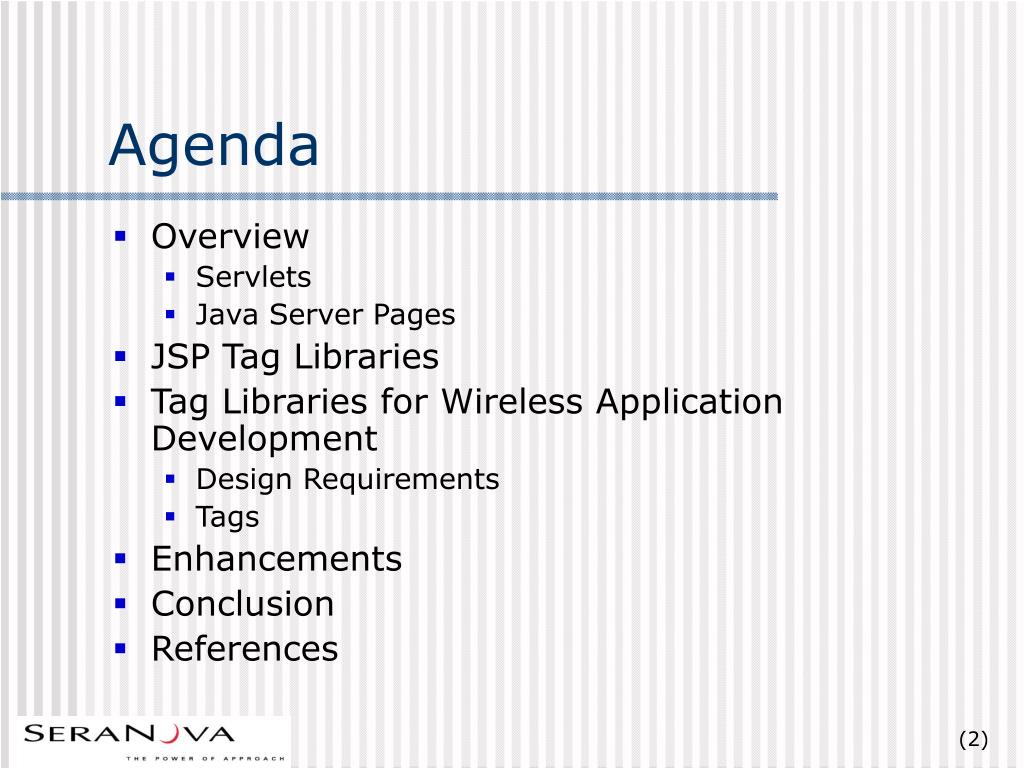 Agenda

- Overview
  - Servlets
  - Java Server Pages
- JSP Tag Libraries
- Tag Libraries for Wireless Application Development
  - Design Requirements
  - Tags
- Enhancements
- Conclusion
- References

SERANOVA
THE POWER OF APPROACH

(2)